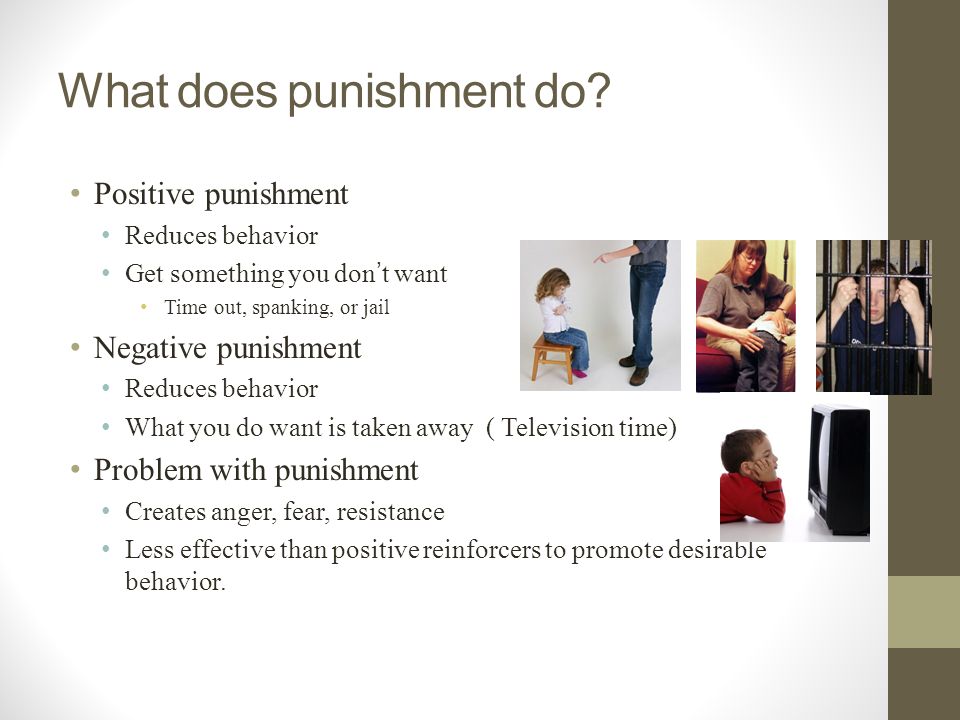 What does punishment do?

• Positive punishment
 • Reduces behavior
 • Get something you don't want
  • Time out, spanking, or jail
• Negative punishment
 • Reduces behavior
 • What you do want is taken away ( Television time)
• Problem with punishment
 • Creates anger, fear, resistance
 • Less effective than positive reinforcers to promote desirable behavior.